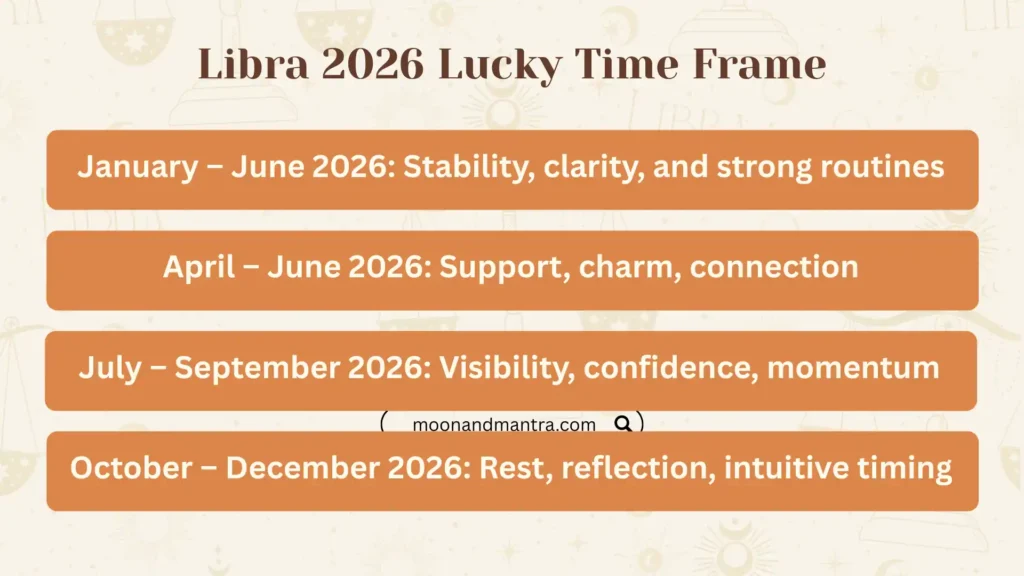 Libra 2026 Lucky Time Frame

January – June 2026: Stability, clarity, and strong routines

April – June 2026: Support, charm, connection

July – September 2026: Visibility, confidence, momentum

moonandmantra.com

October – December 2026: Rest, reflection, intuitive timing